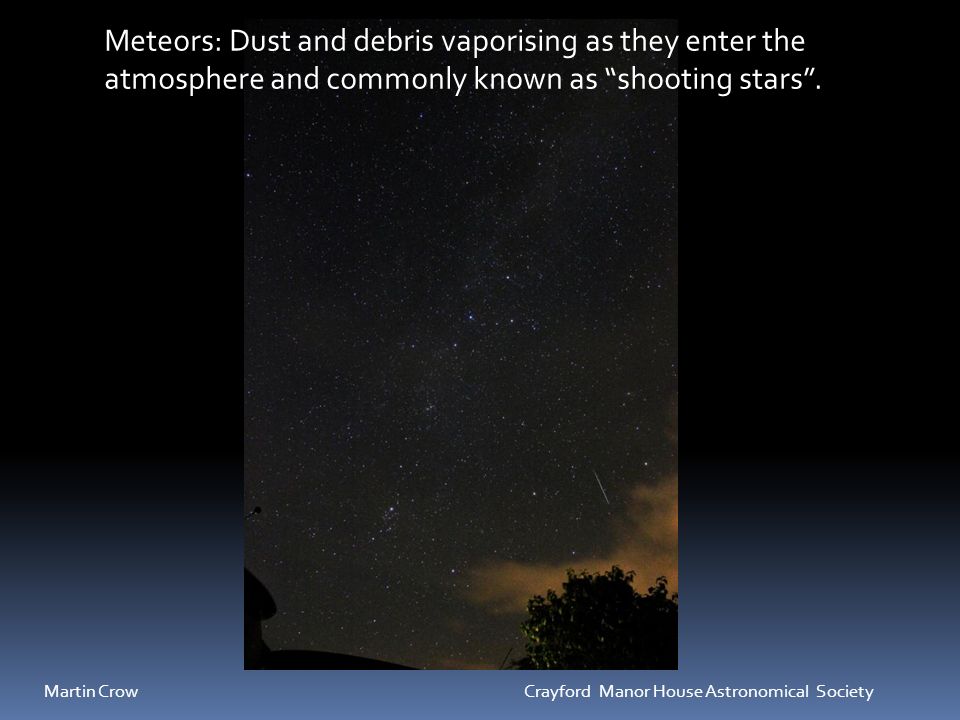 Meteors: Dust and debris vaporising as they enter the atmosphere and commonly known as “shooting stars”.

Martin Crow

Crayford Manor House Astronomical Society